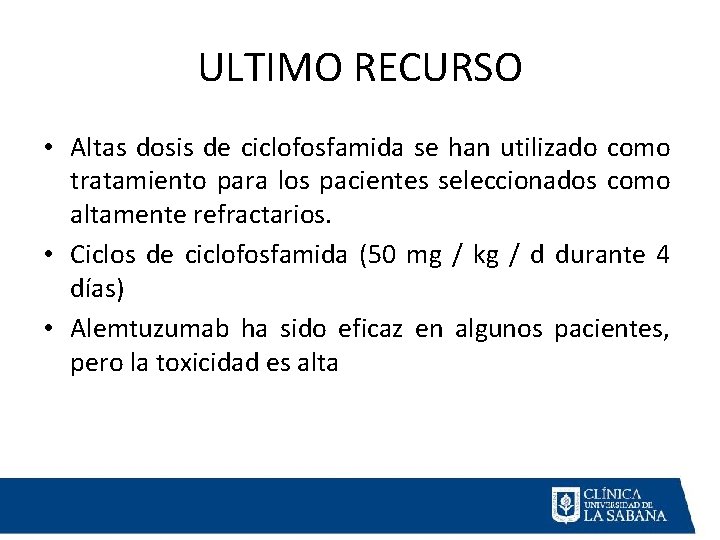 ULTIMO RECURSO

• Altas dosis de ciclofosfamida se han utilizado como tratamiento para los pacientes seleccionados como altamente refractarios.

• Ciclos de ciclofosfamida (50 mg / kg / d durante 4 días)

• Alemtuzumab ha sido eficaz en algunos pacientes, pero la toxicidad es alta

CLÍNICA
UNIVERSIDAD DE
LA SABANA